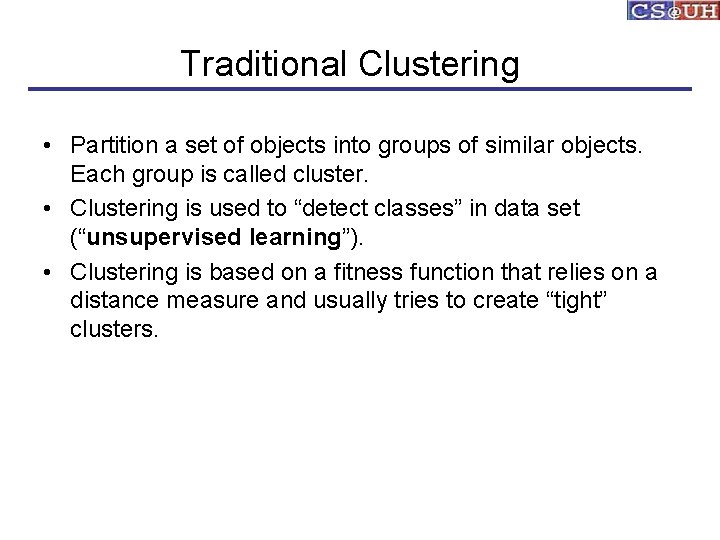 CS@UH

Traditional Clustering

• Partition a set of objects into groups of similar objects. Each group is called cluster.
• Clustering is used to “detect classes” in data set (“unsupervised learning”).
• Clustering is based on a fitness function that relies on a distance measure and usually tries to create “tight” clusters.